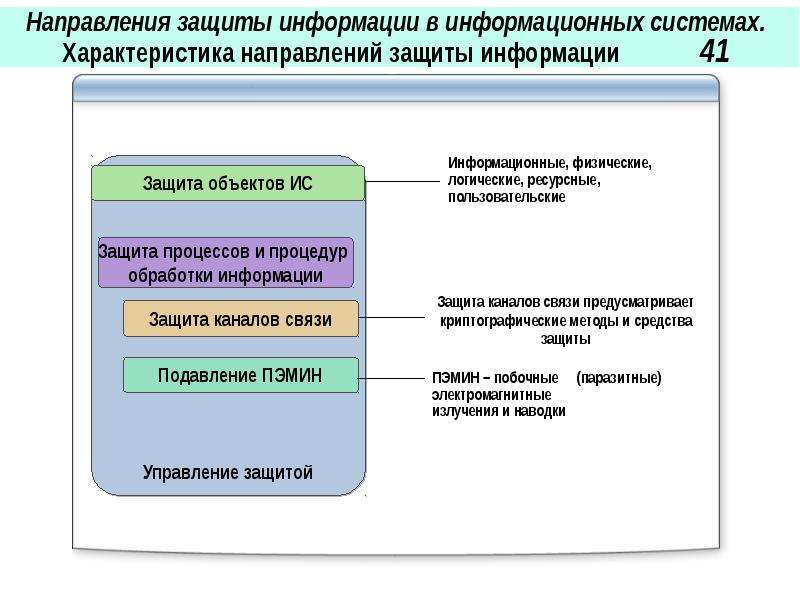 Направления защиты информации в информационных системах.
Характеристика направлений защиты информации 41

Защита объектов ИС

Информационные, физические, логические, ресурсные, пользовательские

Защита процессов и процедур обработки информации

Защита каналов связи

Защита каналов связи предусматривает криптографические методы и средства защиты

Подавление ПЭМИН

ПЭМИН – побочные (паразитные) электромагнитные излучения и наводки

Управление защитой